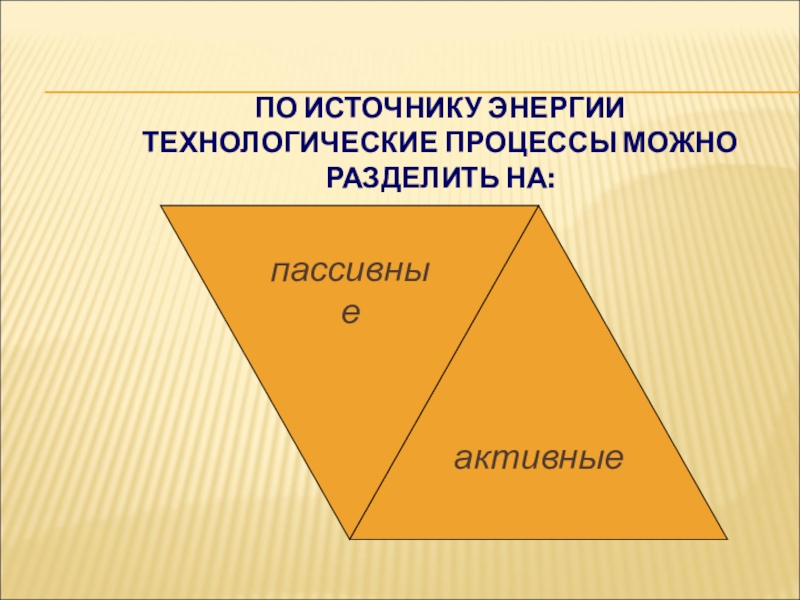 ПО ИСТОЧНИКУ ЭНЕРГИИ ТЕХНОЛОГИЧЕСКИЕ ПРОЦЕССЫ МОЖНО РАЗДЕЛИТЬ НА:

пассивные

активные